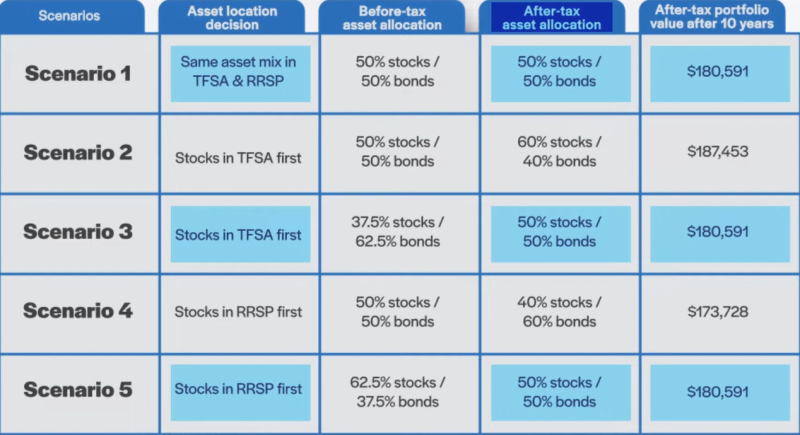 | Scenarios | Asset location decision | Before-tax asset allocation | After-tax asset allocation | After-tax portfolio value after 10 years |
|---|---|---|---|---|
| Scenario 1 | Same asset mix in TFSA & RRSP | 50% stocks / 50% bonds | 50% stocks / 50% bonds | $180,591 |
| Scenario 2 | Stocks in TFSA first | 50% stocks / 50% bonds | 60% stocks / 40% bonds | $187,453 |
| Scenario 3 | Stocks in TFSA first | 37.5% stocks / 62.5% bonds | 50% stocks / 50% bonds | $180,591 |
| Scenario 4 | Stocks in RRSP first | 50% stocks / 50% bonds | 40% stocks / 60% bonds | $173,728 |
| Scenario 5 | Stocks in RRSP first | 62.5% stocks / 37.5% bonds | 50% stocks / 50% bonds | $180,591 |